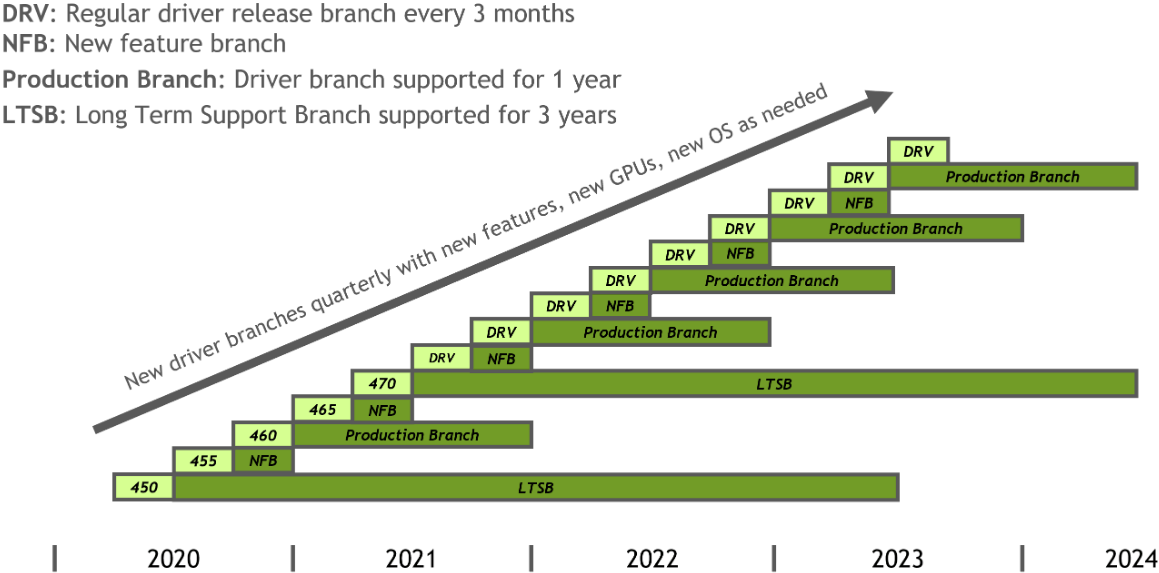 DRV: Regular driver release branch every 3 months
NFB: New feature branch
Production Branch: Driver branch supported for 1 year
LTSB: Long Term Support Branch supported for 3 years

New driver branches quarterly with new features, new GPUs, new OS as needed

DRV
DRV Production Branch
DRV NFB
DRV Production Branch
DRV NFB
DRV Production Branch
DRV NFB
DRV Production Branch
DRV NFB
470 LTSB
465 NFB
460 Production Branch
455 NFB
450 LTSB

2020 2021 2022 2023 2024